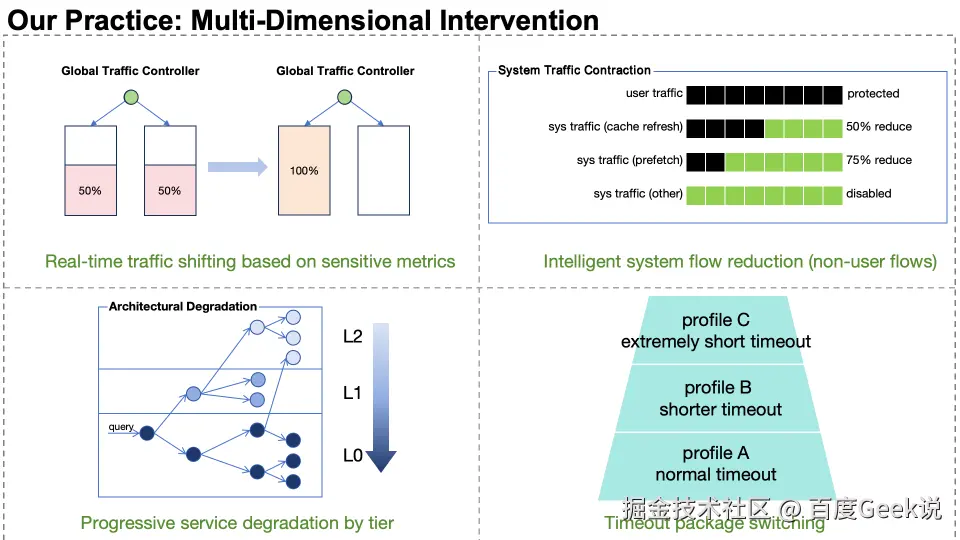 Our Practice: Multi-Dimensional Intervention

Global Traffic Controller

50%

50%

Global Traffic Controller

100%

Real-time traffic shifting based on sensitive metrics

System Traffic Contraction

user traffic protected

sys traffic (cache refresh) 50% reduce

sys traffic (prefetch) 75% reduce

sys traffic (other) disabled

Intelligent system flow reduction (non-user flows)

Architectural Degradation

query

L2

L1

L0

Progressive service degradation by tier

profile C
extremely short timeout

profile B
shorter timeout

profile A
normal timeout

Timeout package switching

掘金技术社区 @ 百度Geek说